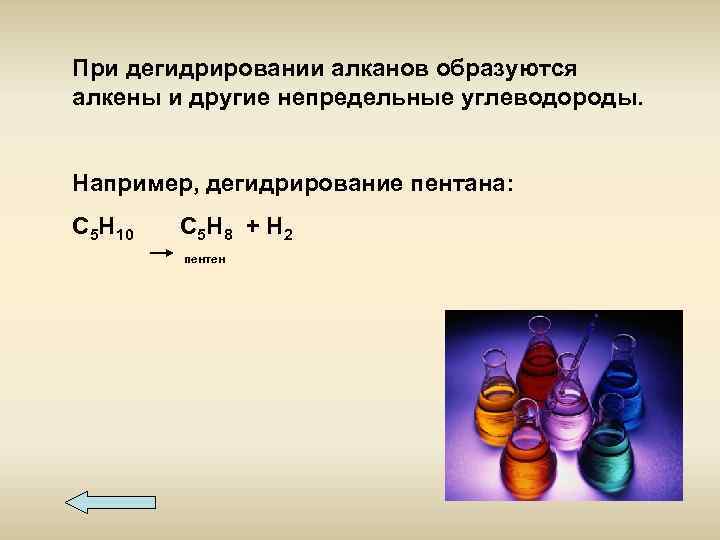 При дегидрировании алканов образуются алкены и другие непредельные углеводороды.

Например, дегидрирование пентана:

$C_5H_{10} \rightarrow C_5H_8 + H_2$

пентен